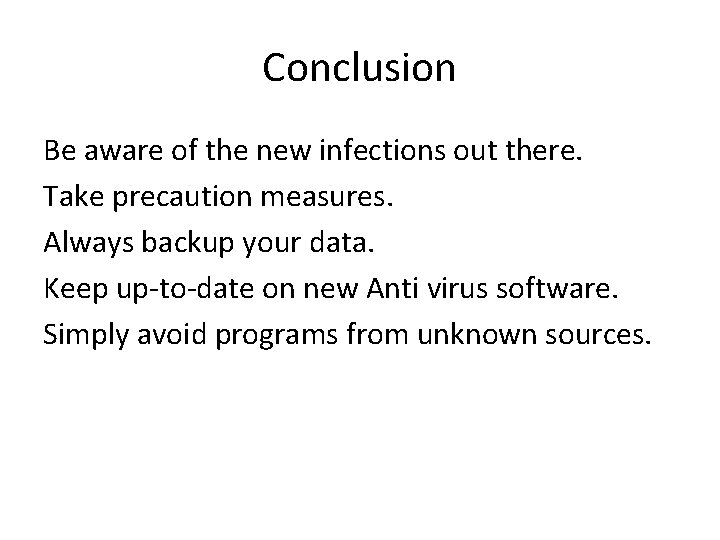 Conclusion

Be aware of the new infections out there.

Take precaution measures.

Always backup your data.

Keep up-to-date on new Anti virus software.

Simply avoid programs from unknown sources.